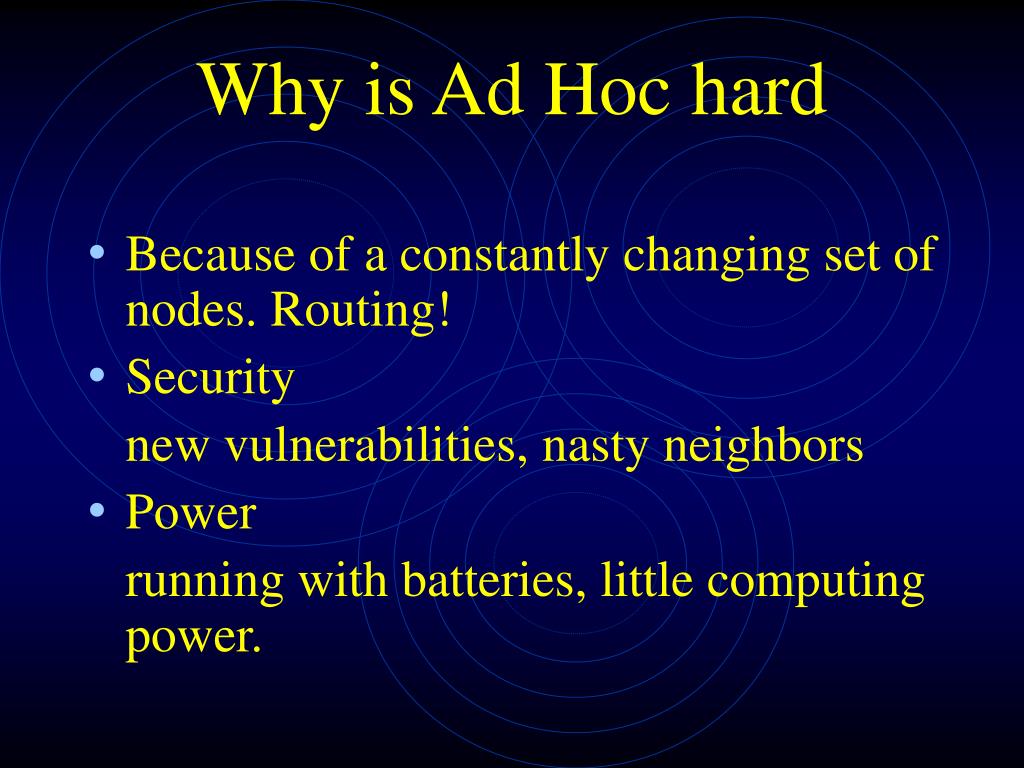 Why is Ad Hoc hard

• Because of a constantly changing set of nodes. Routing!
• Security

new vulnerabilities, nasty neighbors
• Power

running with batteries, little computing power.